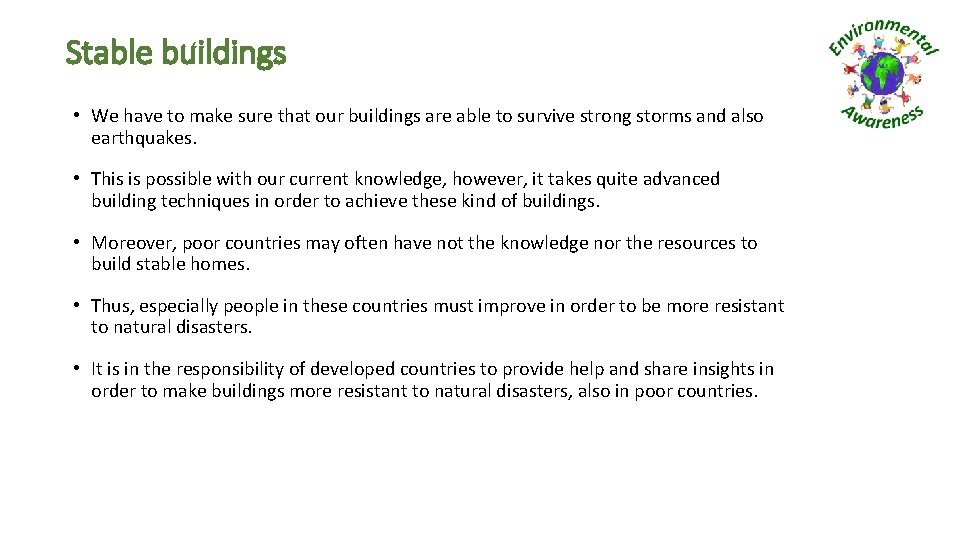 Stable buildings

Environmental Awareness

• We have to make sure that our buildings are able to survive strong storms and also earthquakes.

• This is possible with our current knowledge, however, it takes quite advanced building techniques in order to achieve these kind of buildings.

• Moreover, poor countries may often have not the knowledge nor the resources to build stable homes.

• Thus, especially people in these countries must improve in order to be more resistant to natural disasters.

• It is in the responsibility of developed countries to provide help and share insights in order to make buildings more resistant to natural disasters, also in poor countries.